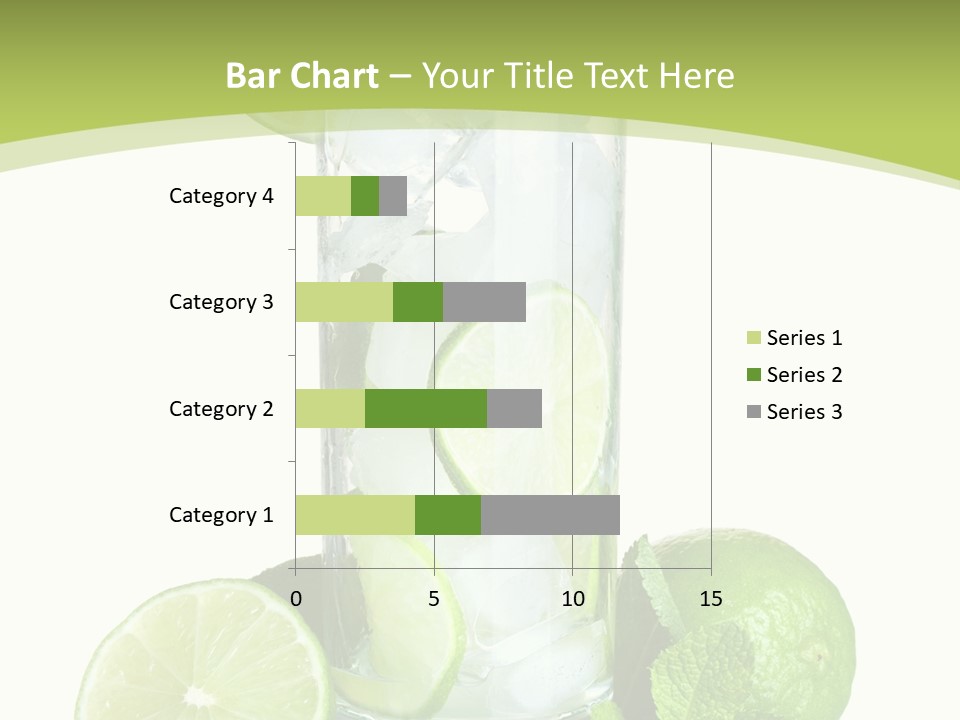 Bar Chart – Your Title Text Here

Category 4
Category 3
Category 2
Category 1

0
5
10
15

Series 1
Series 2
Series 3